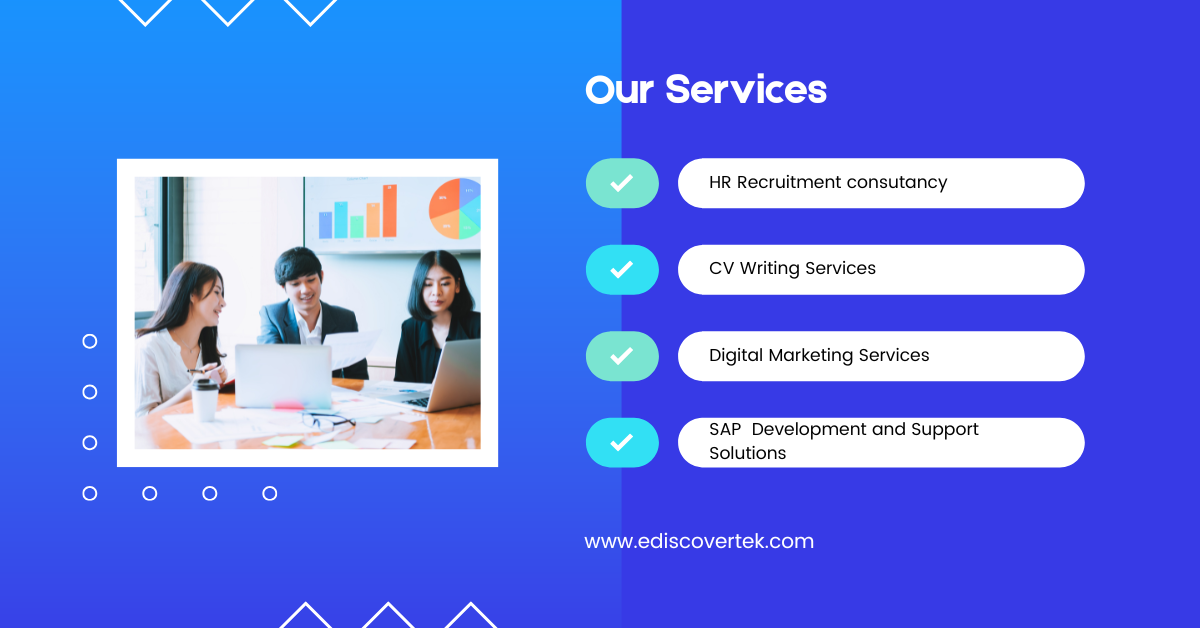 Our Services

HR Recruitment consutancy

CV Writing Services

Digital Marketing Services

SAP Development and Support Solutions

www.ediscovertek.com